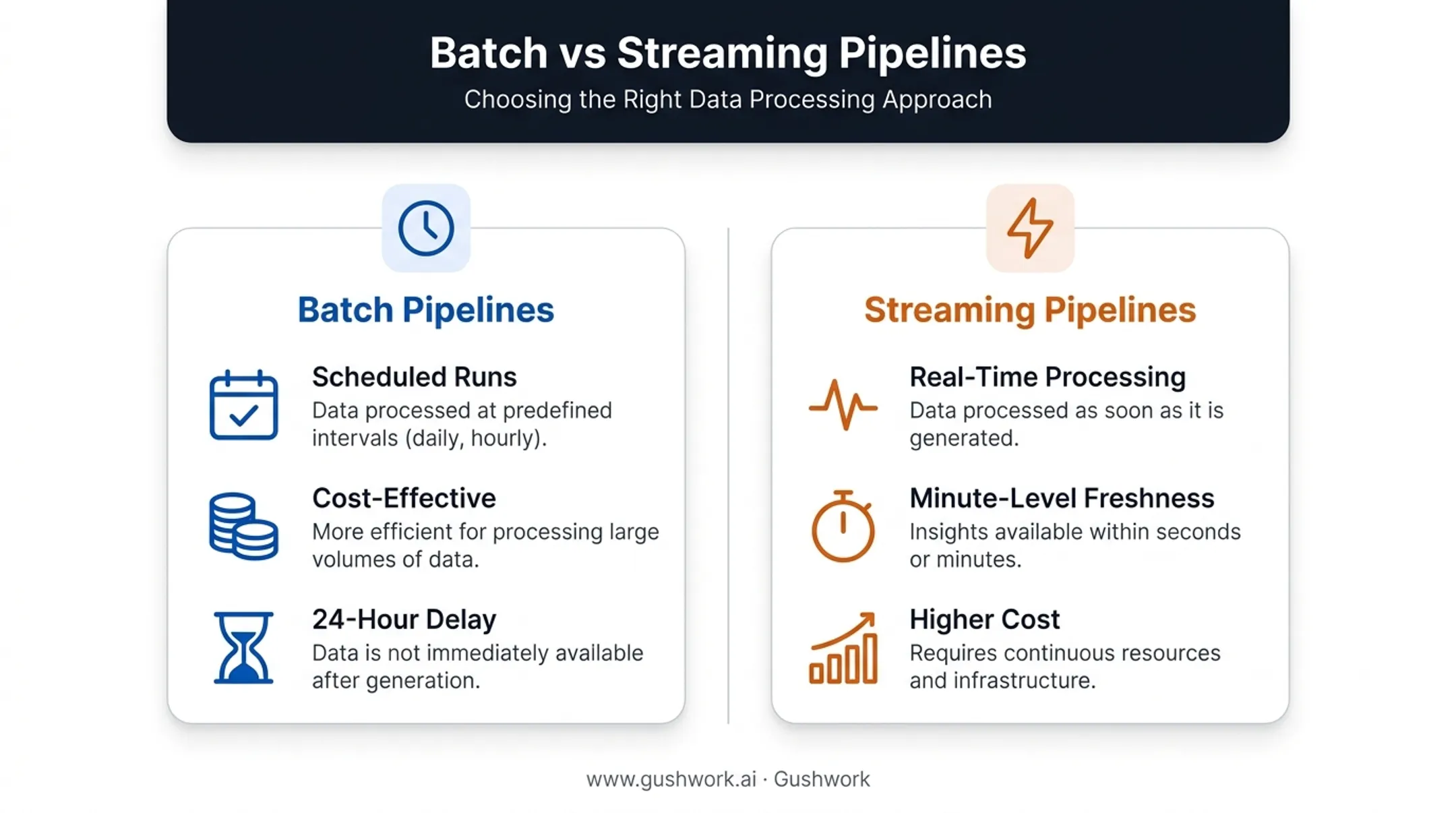 Batch vs Streaming Pipelines
Choosing the Right Data Processing Approach

Batch Pipelines

Scheduled Runs
Data processed at predefined intervals (daily, hourly).

Cost-Effective
More efficient for processing large volumes of data.

24-Hour Delay
Data is not immediately available after generation.

Streaming Pipelines

Real-Time Processing
Data processed as soon as it is generated.

Minute-Level Freshness
Insights available within seconds or minutes.

Higher Cost
Requires continuous resources and infrastructure.

www.gushwork.ai · Gushwork